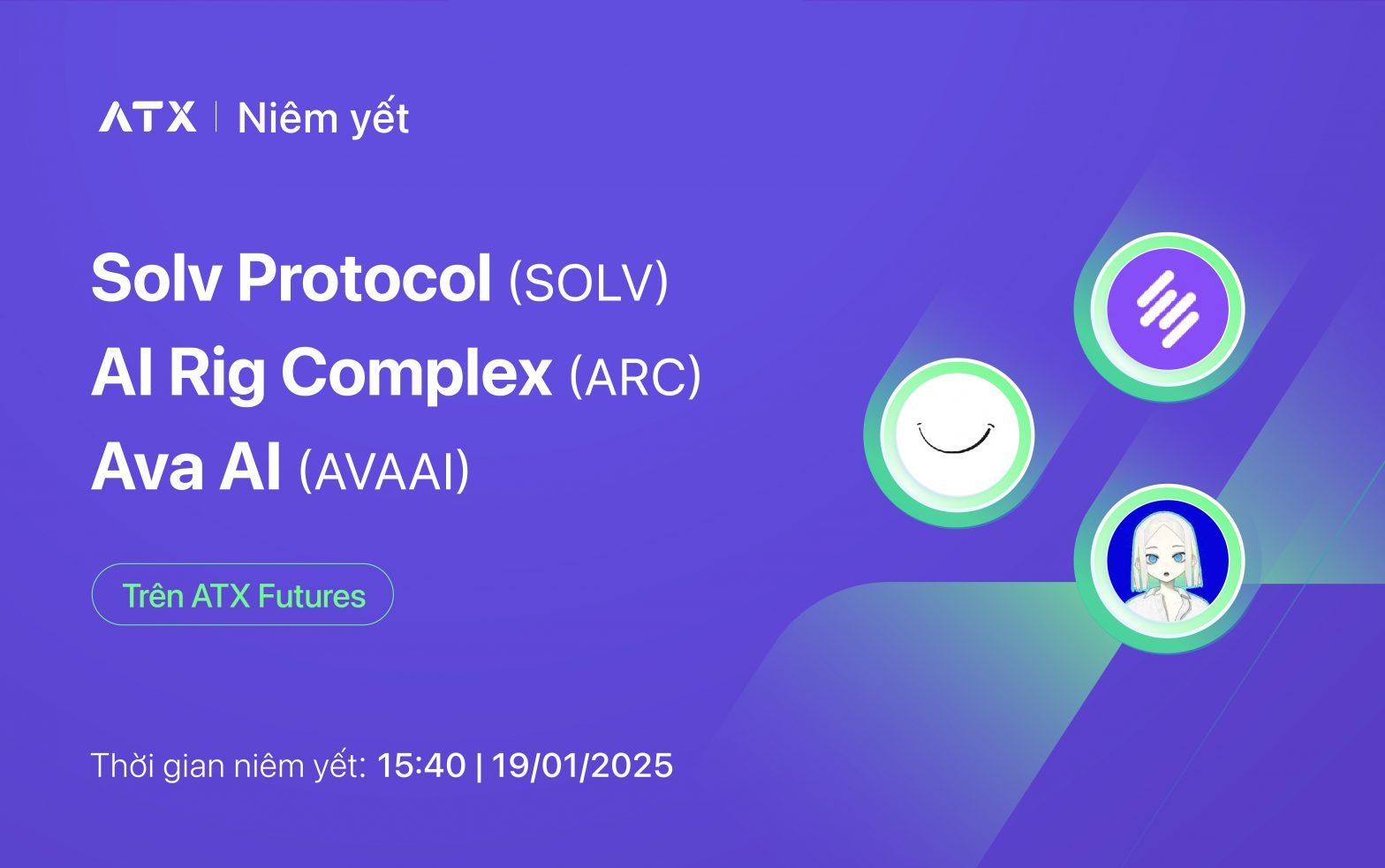 ATX | Niêm yết

Solv Protocol (SOLV)
AI Rig Complex (ARC)
Ava AI (AVAAI)

Trên ATX Futures

Thời gian niêm yết: 15:40 | 19/01/2025